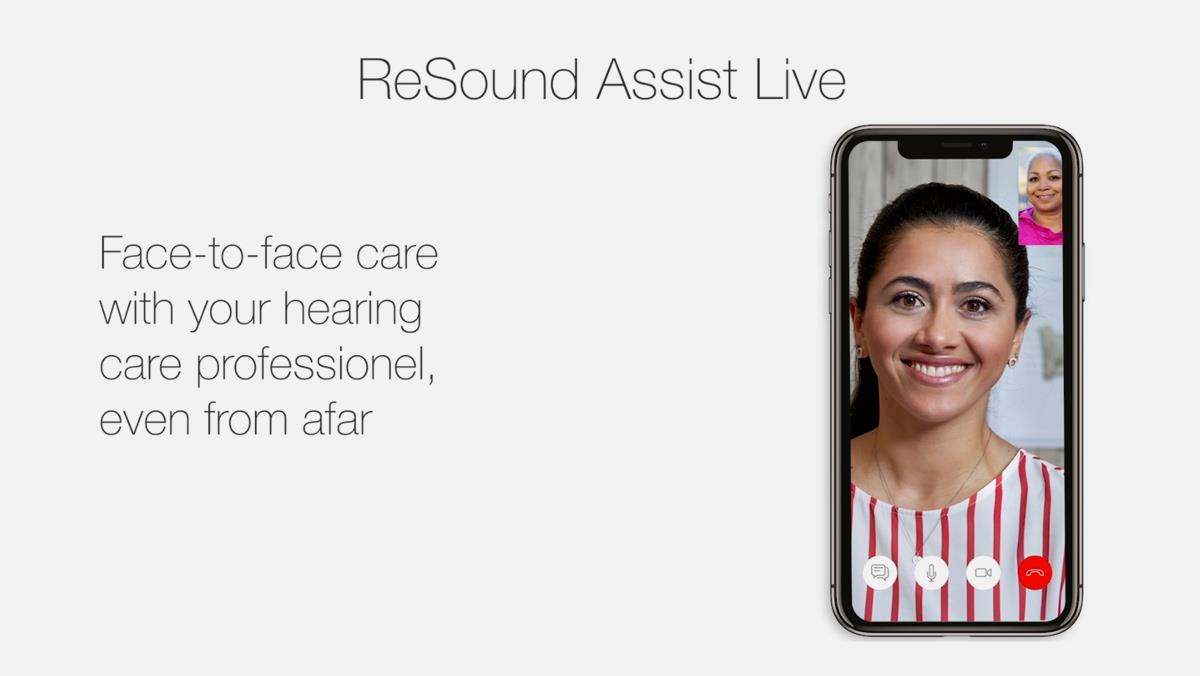 ReSound Assist Live

Face-to-face care with your hearing care professionel, even from afar